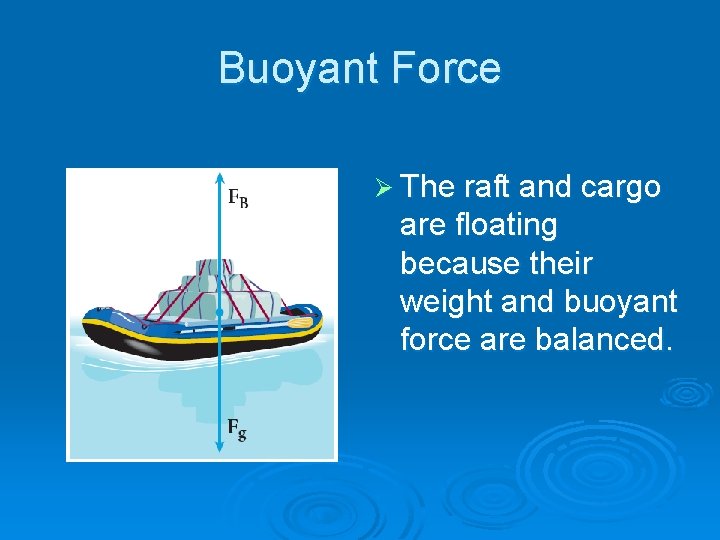 Buoyant Force

$F_B$

$F_g$

➢ The raft and cargo are floating because their weight and buoyant force are balanced.